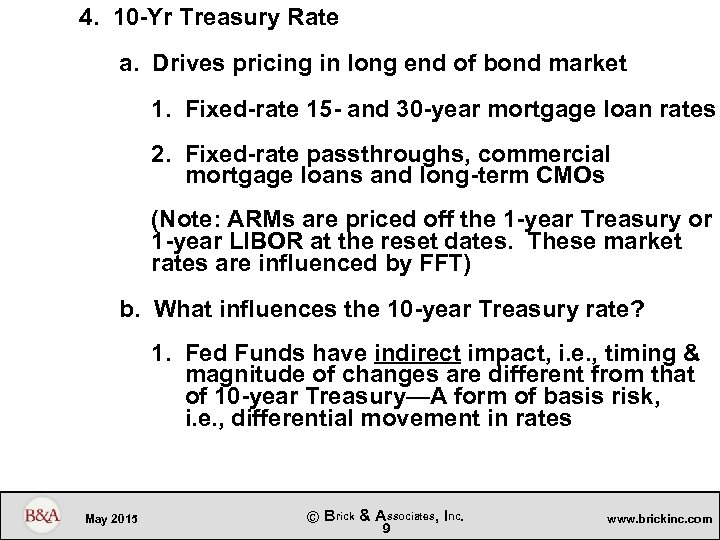 4. 10-Yr Treasury Rate

a. Drives pricing in long end of bond market

1. Fixed-rate 15- and 30-year mortgage loan rates

2. Fixed-rate passthroughs, commercial mortgage loans and long-term CMOs

(Note: ARMs are priced off the 1-year Treasury or 1-year LIBOR at the reset dates. These market rates are influenced by FFT)

b. What influences the 10-year Treasury rate?

1. Fed Funds have indirect impact, i.e., timing & magnitude of changes are different from that of 10-year Treasury—A form of basis risk, i.e., differential movement in rates

B&A

May 2015

© Brick & Associates, Inc.
9

www.brickinc.com